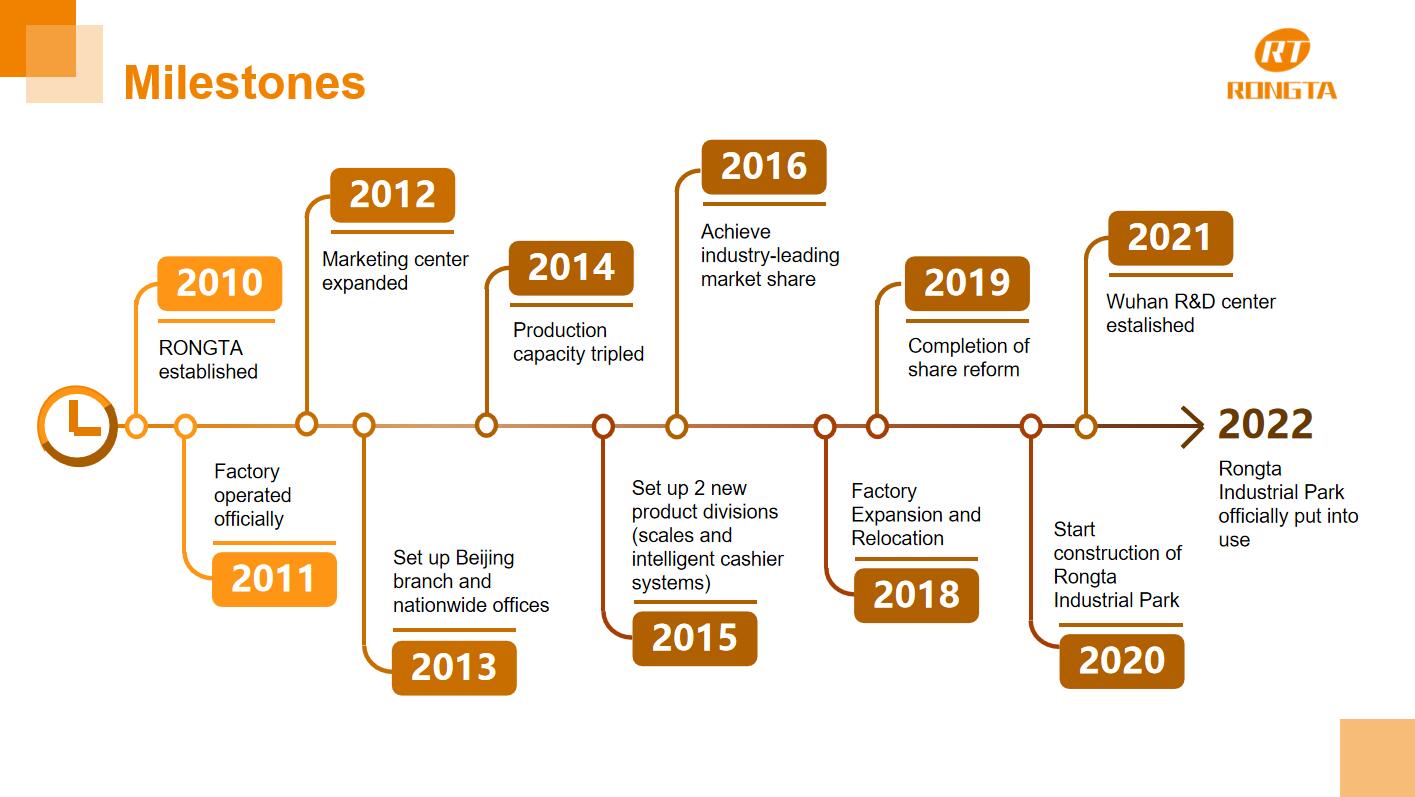 Milestones

RT
RONGTA

2010
RONGTA established

2011
Factory operated officially

2012
Marketing center expanded

2013
Set up Beijing branch and nationwide offices

2014
Production capacity tripled

2015
Set up 2 new product divisions (scales and intelligent cashier systems)

2016
Achieve industry-leading market share

2018
Factory Expansion and Relocation

2019
Completion of share reform

2020
Start construction of Rongta Industrial Park

2021
Wuhan R&D center estalished

2022
Rongta Industrial Park officially put into use